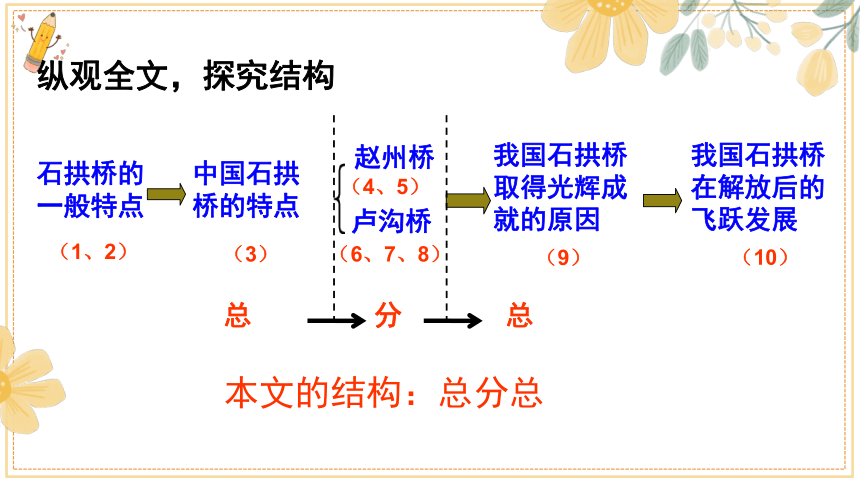 纵观全文，探究结构

石拱桥的一般特点

（1、2）

中国石拱桥的特点

（3）

赵州桥

（4、5）

卢沟桥

（6、7、8）

我国石拱桥取得光辉成就的原因

（9）

我国石拱桥在解放后的飞跃发展

（10）

总 分 总

本文的结构：总分总